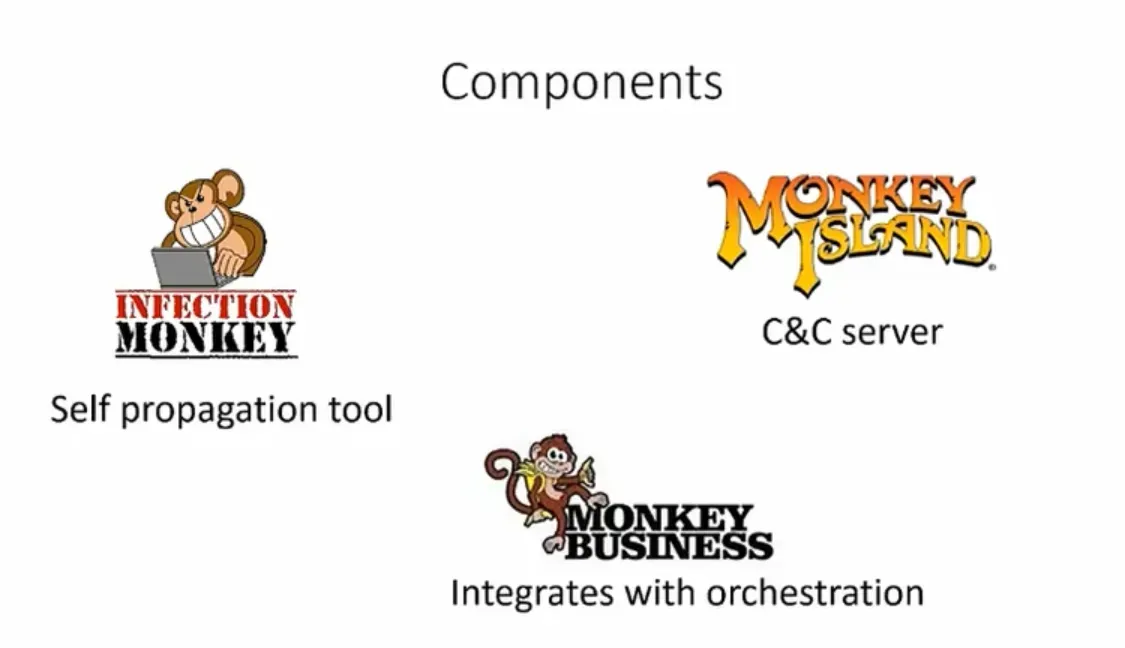 Components

INFECTION MONKEY

Self propagation tool

MONKEY ISLAND

C&C server

MONKEY BUSINESS

Integrates with orchestration